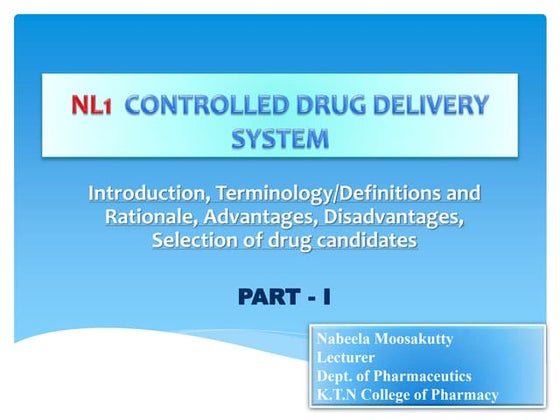 NL1 CONTROLLED DRUG DELIVERY SYSTEM

Introduction, Terminology/Definitions and Rationale, Advantages, Disadvantages, Selection of drug candidates

PART - I

Nabeela Moosakutty
Lecturer
Dept. of Pharmaceutics
K.T.N College of Pharmacy